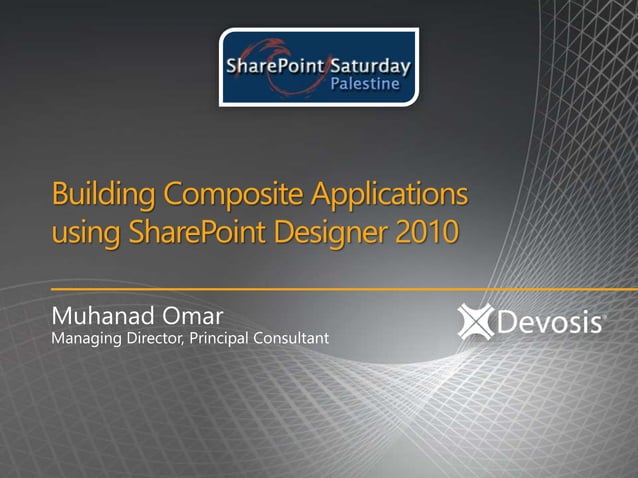 SharePoint Saturday
Palestine

Building Composite Applications using SharePoint Designer 2010

Muhanad Omar
Managing Director, Principal Consultant

Devosis